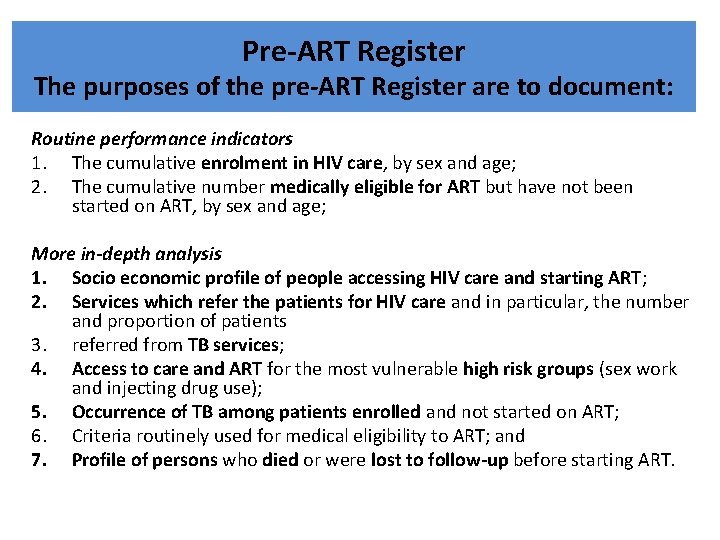 Pre-ART Register
The purposes of the pre-ART Register are to document:

Routine performance indicators
1. The cumulative enrolment in HIV care, by sex and age;
2. The cumulative number medically eligible for ART but have not been started on ART, by sex and age;

More in-depth analysis
1. Socio economic profile of people accessing HIV care and starting ART;
2. Services which refer the patients for HIV care and in particular, the number and proportion of patients
3. referred from TB services;
4. Access to care and ART for the most vulnerable high risk groups (sex work and injecting drug use);
5. Occurrence of TB among patients enrolled and not started on ART;
6. Criteria routinely used for medical eligibility to ART; and
7. Profile of persons who died or were lost to follow-up before starting ART.